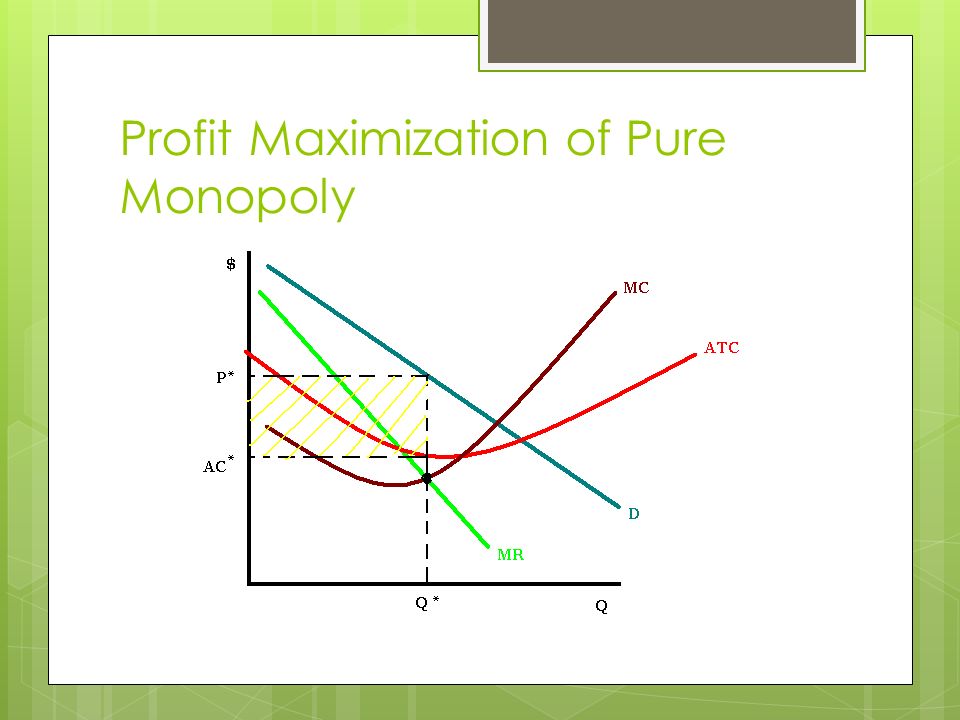 Profit Maximization of Pure Monopoly

$

MC

ATC

P*

AC*

D

MR

Q *

Q